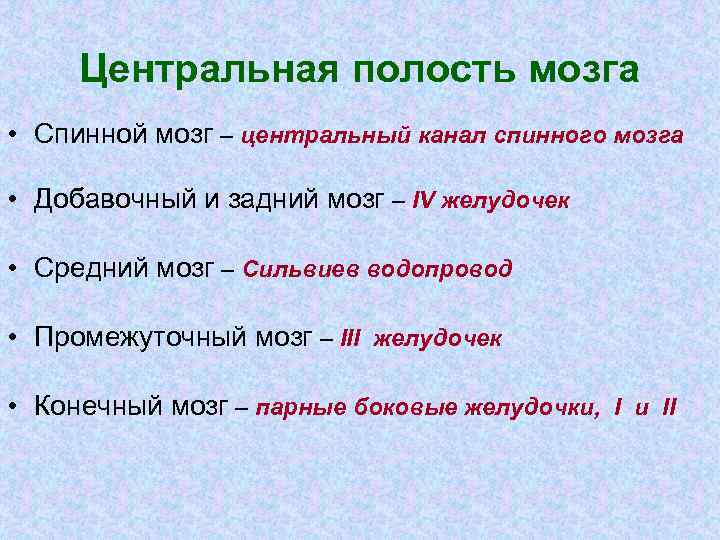 Центральная полость мозга

• Спинной мозг – центральный канал спинного мозга

• Добавочный и задний мозг – IV желудочек

• Средний мозг – Сильвиев водопровод

• Промежуточный мозг – III желудочек

• Конечный мозг – парные боковые желудочки, I и II